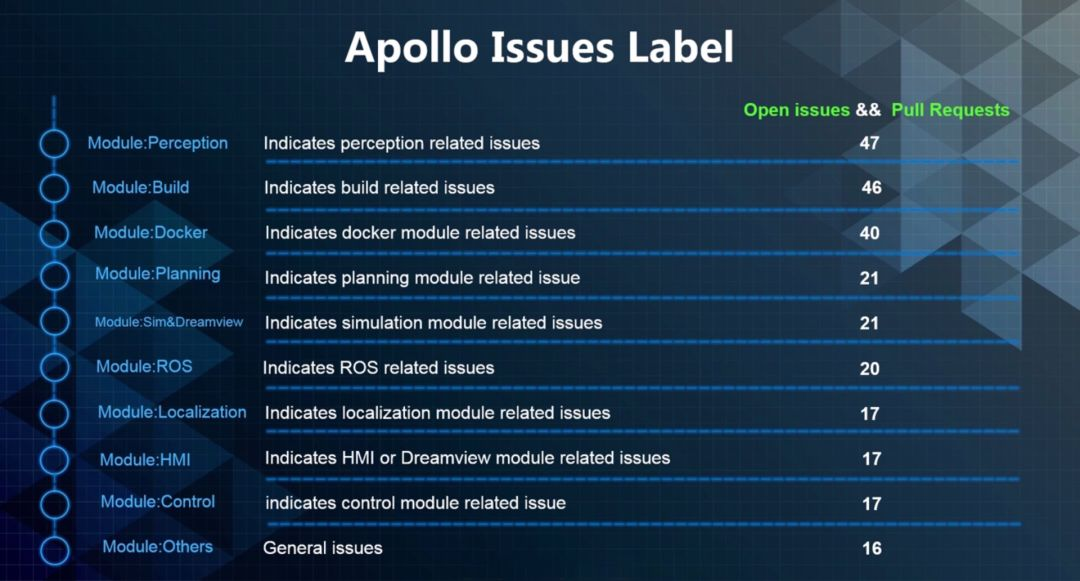 Apollo Issues Label

| | | Open issues && Pull Requests |
|---|---|---|
| Module:Perception | Indicates perception related issues | 47 |
| Module:Build | Indicates build related issues | 46 |
| Module:Docker | Indicates docker module related issues | 40 |
| Module:Planning | Indicates planning module related issue | 21 |
| Module:Sim&Dreamview | Indicates simulation module related issues | 21 |
| Module:ROS | Indicates ROS related issues | 20 |
| Module:Localization | Indicates localization module related issues | 17 |
| Module:HMI | Indicates HMI or Dreamview module related issues | 17 |
| Module:Control | indicates control module related issue | 17 |
| Module:Others | General issues | 16 |